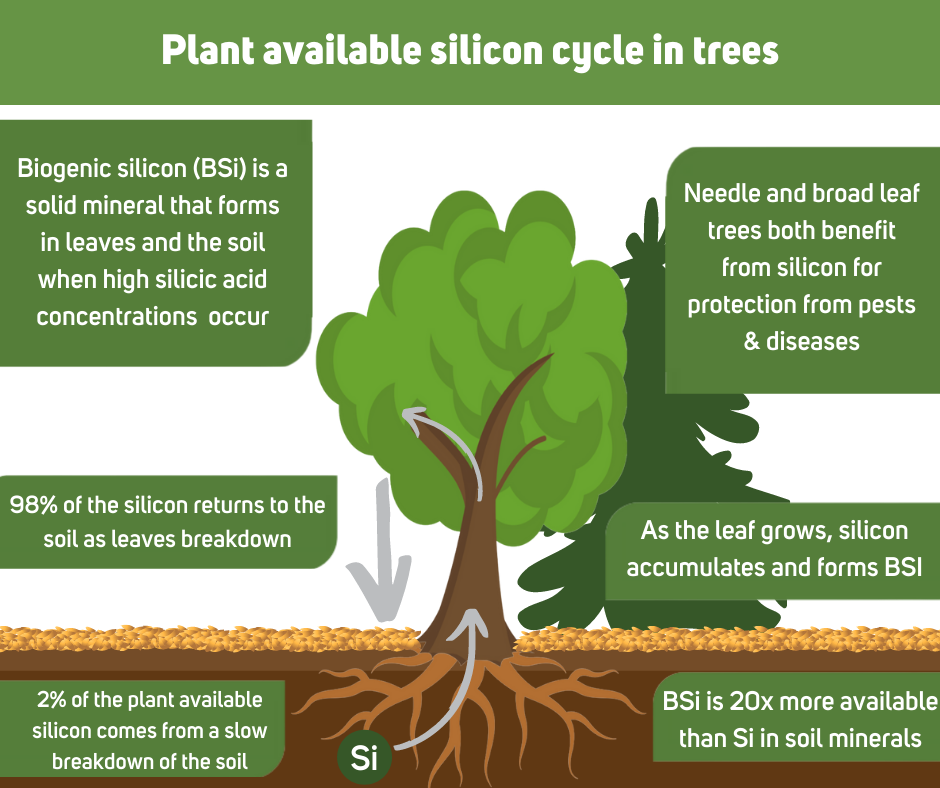 Plant available silicon cycle in trees

Biogenic silicon (BSi) is a solid mineral that forms in leaves and the soil when high silicic acid concentrations occur

Needle and broad leaf trees both benefit from silicon for protection from pests & diseases

98% of the silicon returns to the soil as leaves breakdown

As the leaf grows, silicon accumulates and forms BSI

2% of the plant available silicon comes from a slow breakdown of the soil

Si

BSi is 20x more available than Si in soil minerals